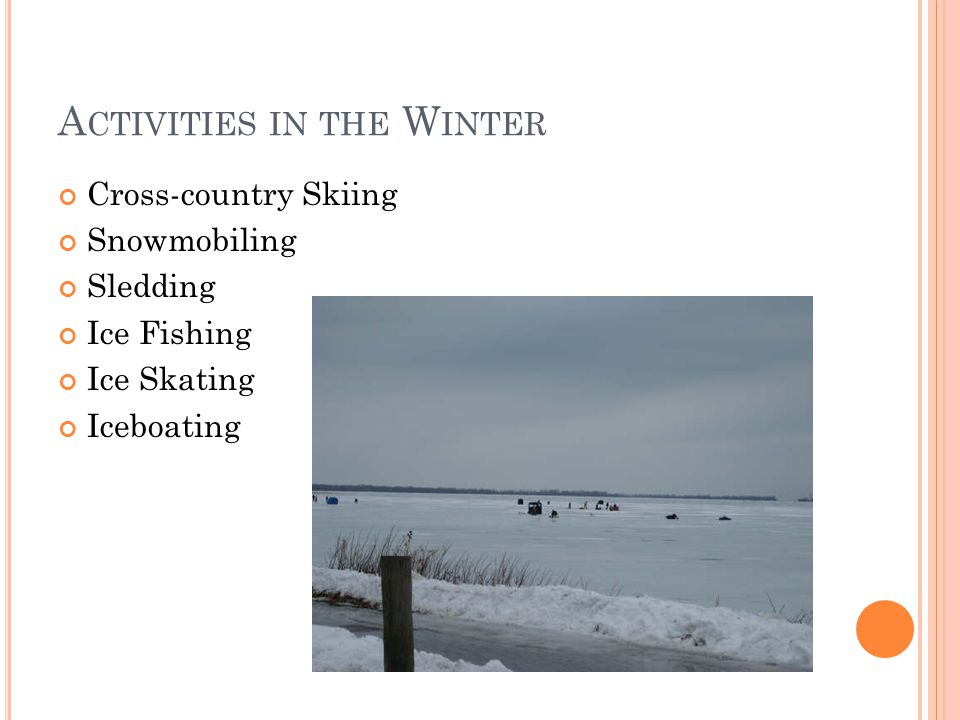 ACTIVITIES IN THE WINTER

Cross-country Skiing
Snowmobiling
Sledding
Ice Fishing
Ice Skating
Iceboating